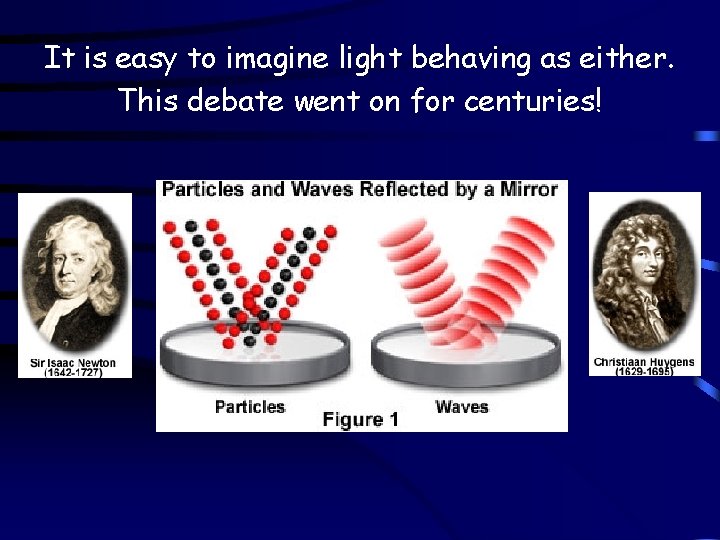 It is easy to imagine light behaving as either. This debate went on for centuries!

Sir Isaac Newton (1642-1727)

Particles and Waves Reflected by a Mirror

Particles

Waves

Figure 1

Christiaan Huygens (1629-1695)